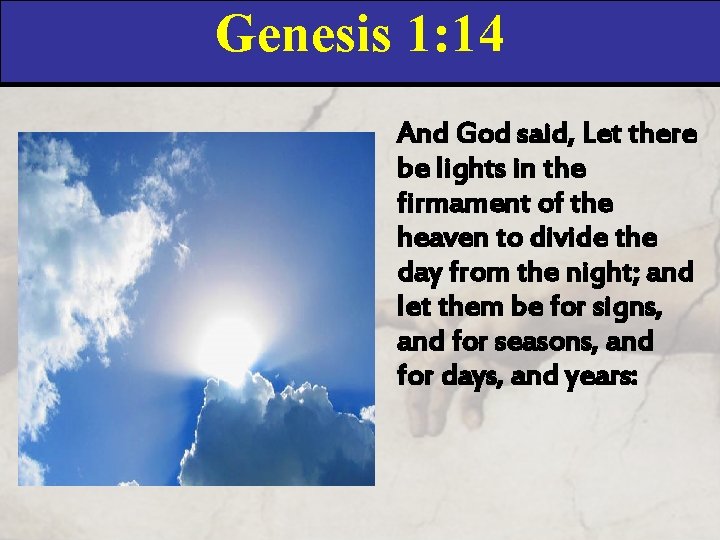 Genesis 1:14

And God said, Let there be lights in the firmament of the heaven to divide the day from the night; and let them be for signs, and for seasons, and for days, and years: